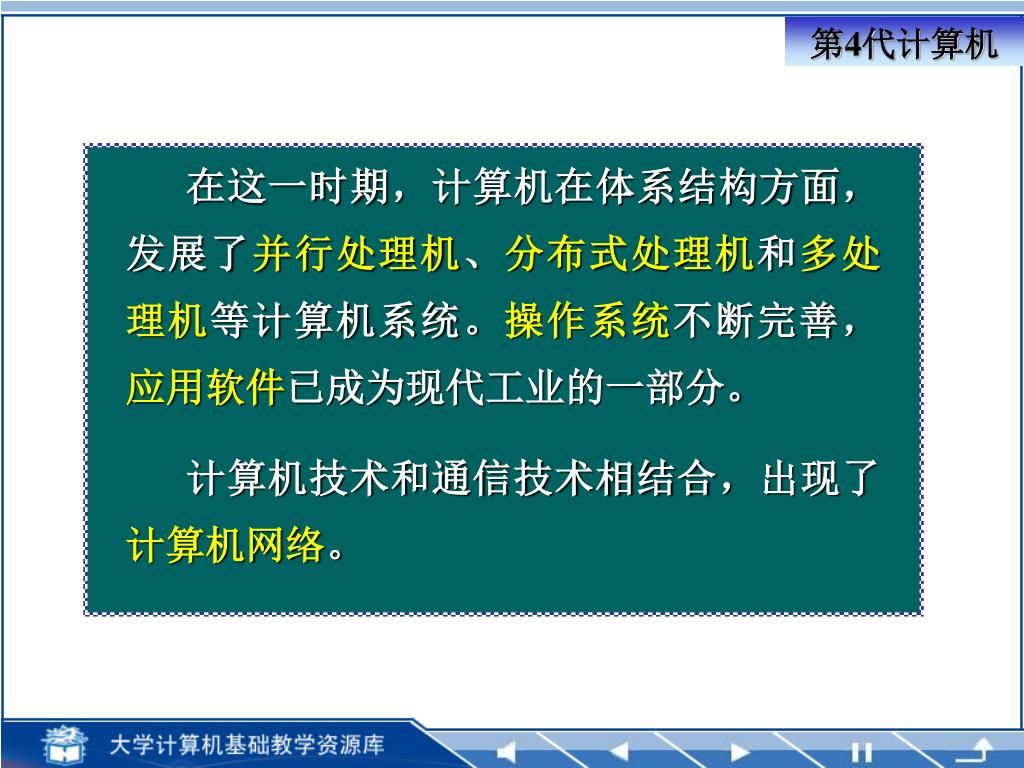 第4代计算机

在这一时期，计算机在体系结构方面，发展了并行处理机、分布式处理机和多处理机等计算机系统。操作系统不断完善，应用软件已成为现代工业的一部分。

计算机技术和通信技术相结合，出现了计算机网络。

大学计算机基础教学资源库